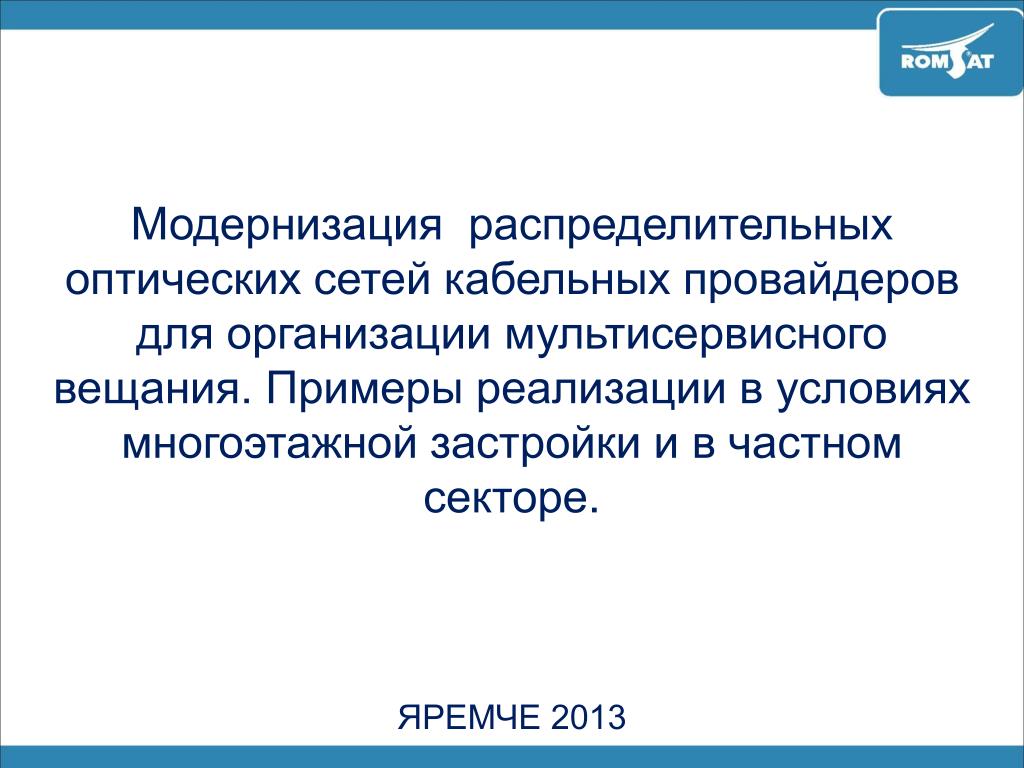 ROMSAT

Модернизация  распределительных оптических сетей кабельных провайдеров для организации мультисервисного вещания. Примеры реализации в условиях многоэтажной застройки и в частном секторе.

ЯРЕМЧЕ 2013